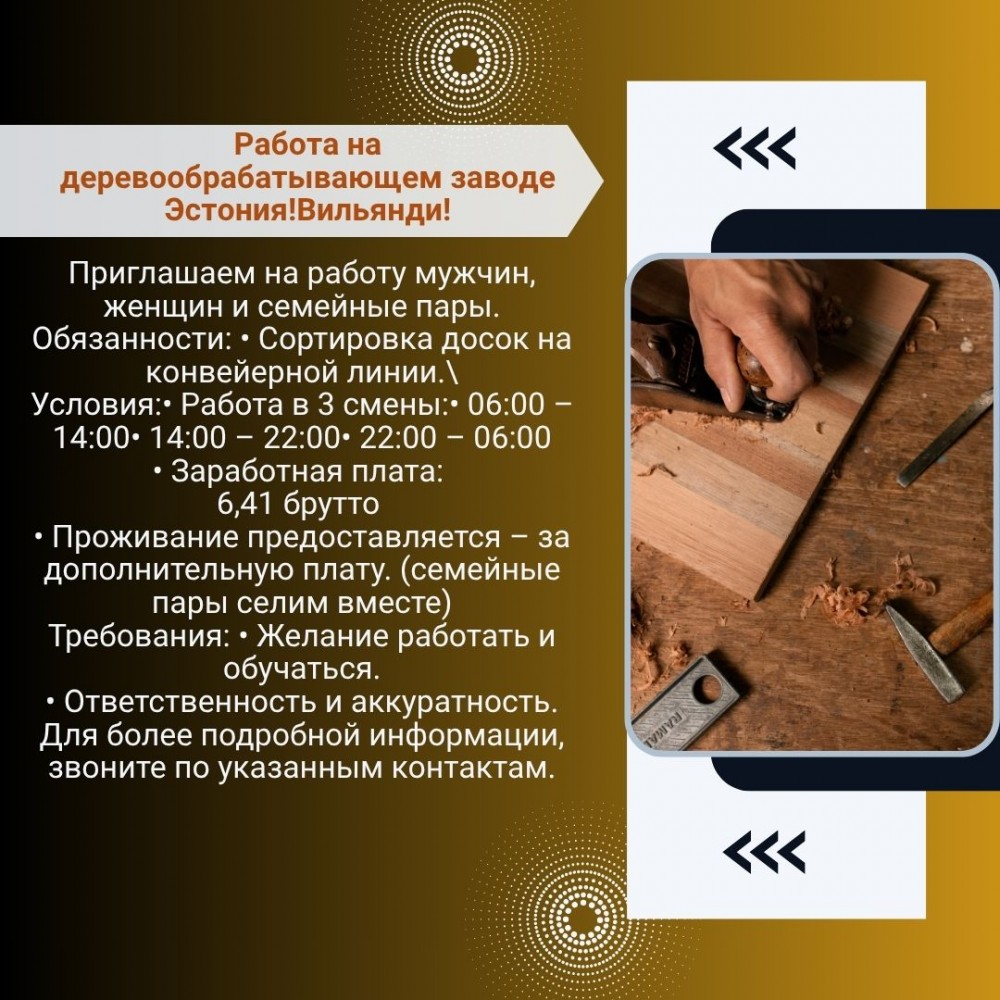 Работа на деревообрабатывающем заводе Эстония!Вильянди!

Приглашаем на работу мужчин, женщин и семейные пары.
Обязанности: • Сортировка досок на конвейерной линии.\
Условия:• Работа в 3 смены:• 06:00 – 14:00• 14:00 – 22:00• 22:00 – 06:00
• Заработная плата:
6,41 брутто
• Проживание предоставляется – за дополнительную плату. (семейные пары селим вместе)
Требования: • Желание работать и обучаться.
• Ответственность и аккуратность.
Для более подробной информации, звоните по указанным контактам.

<<<

<<<